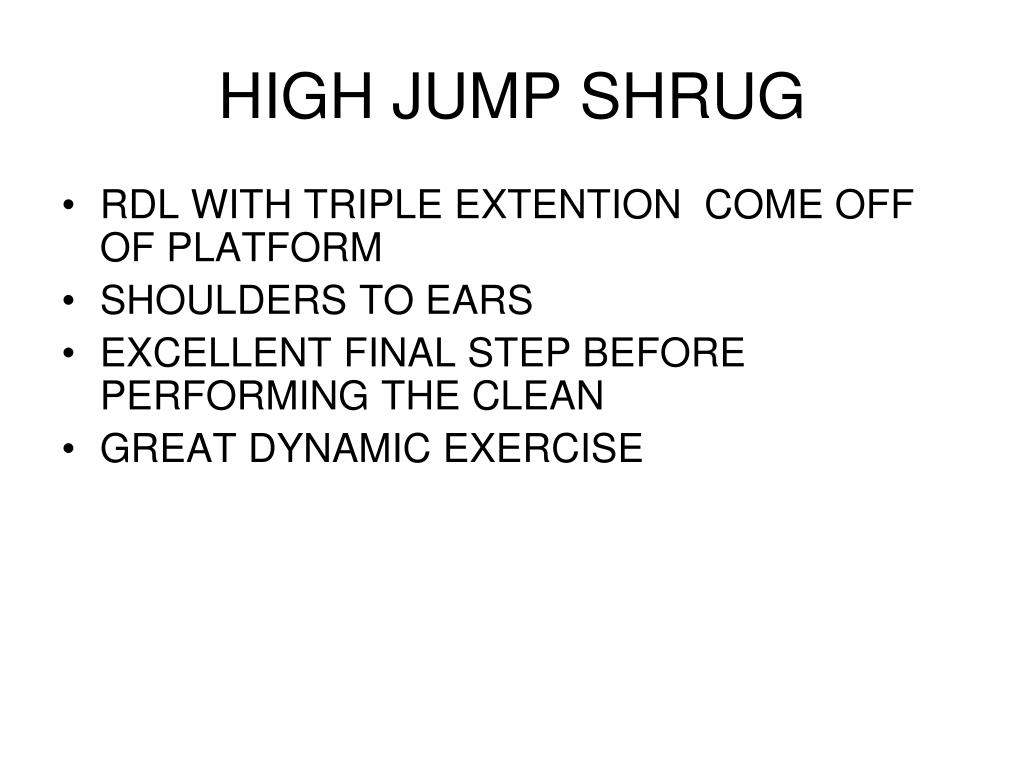 HIGH JUMP SHRUG

• RDL WITH TRIPLE EXTENTION COME OFF OF PLATFORM
• SHOULDERS TO EARS
• EXCELLENT FINAL STEP BEFORE PERFORMING THE CLEAN
• GREAT DYNAMIC EXERCISE